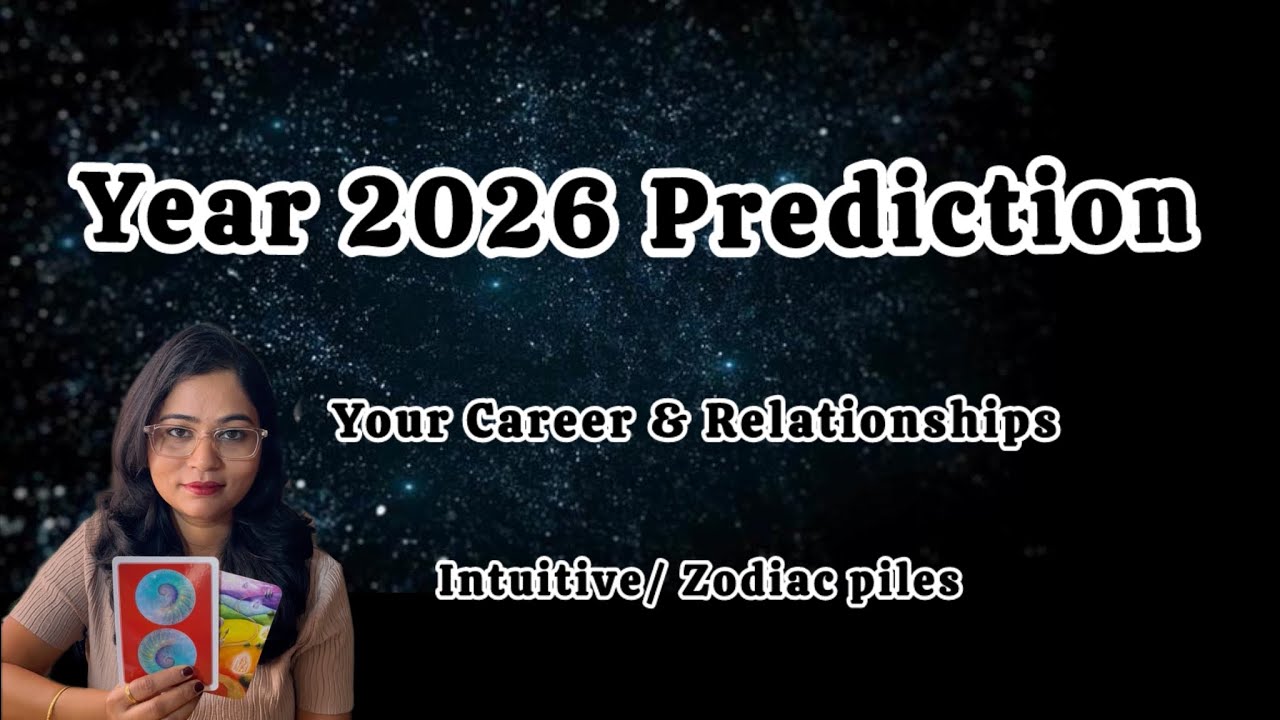 Year 2026 Prediction

Your Career & Relationships

Intuitive/ Zodiac piles